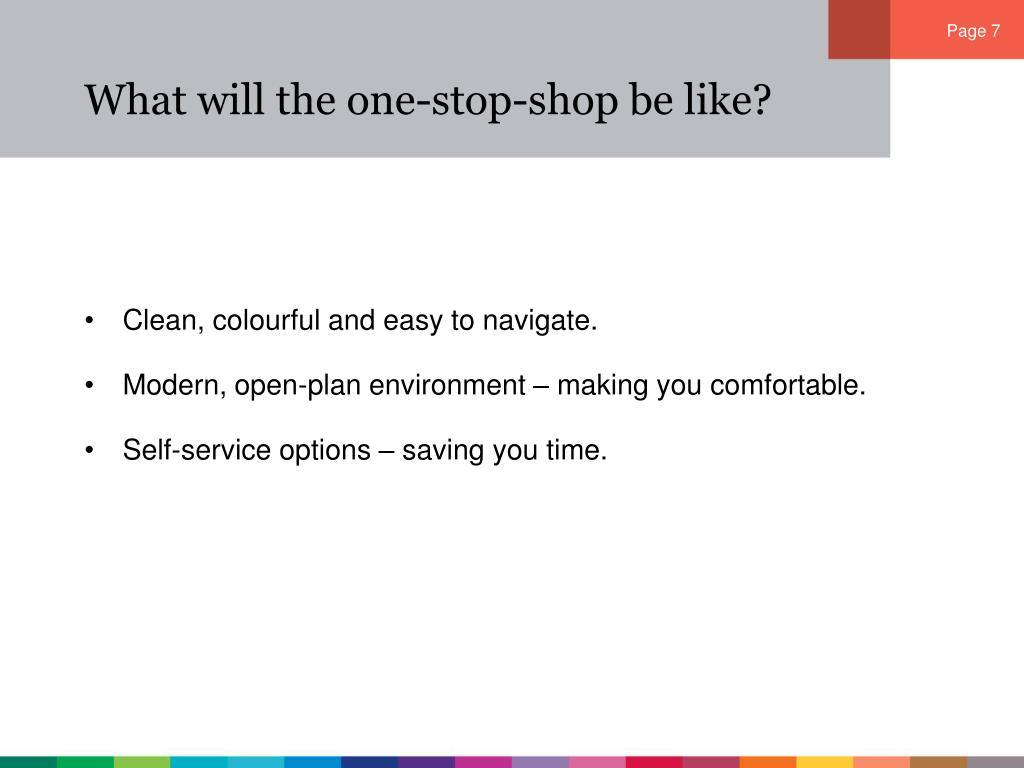 Page 7

What will the one-stop-shop be like?

• Clean, colourful and easy to navigate.

• Modern, open-plan environment – making you comfortable.

• Self-service options – saving you time.